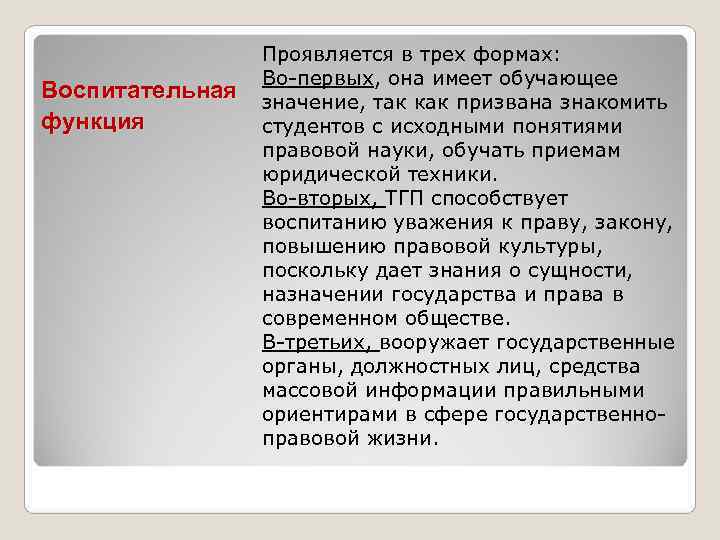 Воспитательная функция

Проявляется в трех формах:
Во-первых, она имеет обучающее значение, так как призвана знакомить студентов с исходными понятиями правовой науки, обучать приемам юридической техники.
Во-вторых, ТГП способствует воспитанию уважения к праву, закону, повышению правовой культуры, поскольку дает знания о сущности, назначении государства и права в современном обществе.
В-третьих, вооружает государственные органы, должностных лиц, средства массовой информации правильными ориентирами в сфере государственно-правовой жизни.